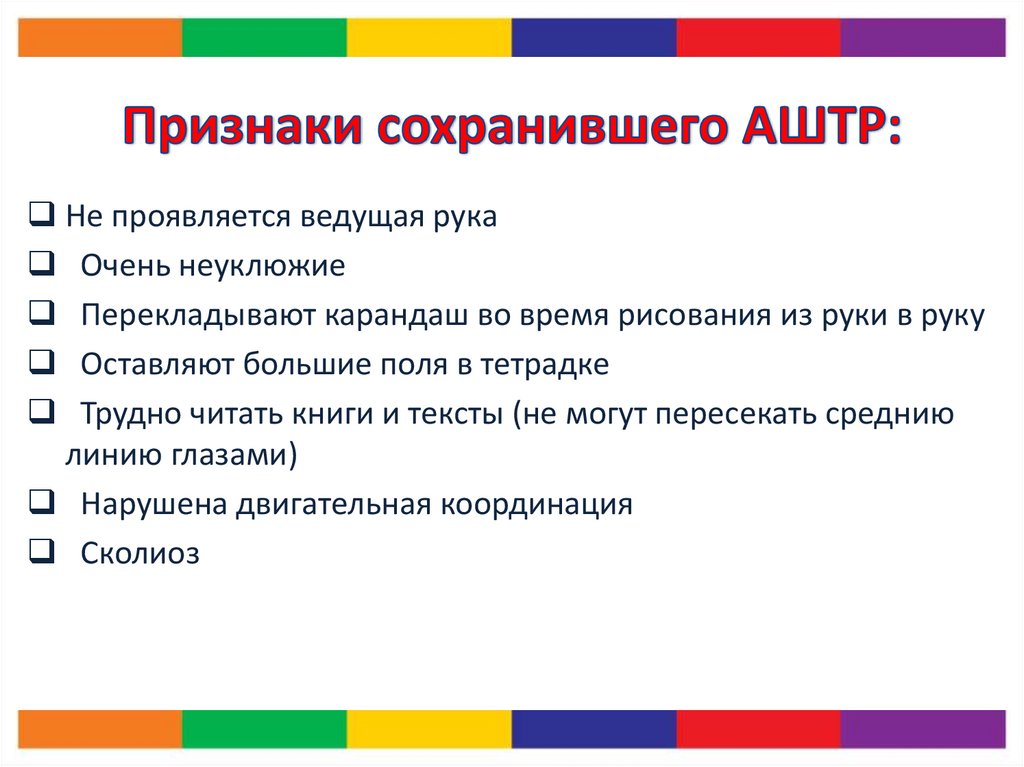 Признаки сохранившего АШТР:

❑ Не проявляется ведущая рука
❑ Очень неуклюжие
❑ Перекладывают карандаш во время рисования из руки в руку
❑ Оставляют большие поля в тетрадке
❑ Трудно читать книги и тексты (не могут пересекать среднюю линию глазами)
❑ Нарушена двигательная координация
❑ Сколиоз